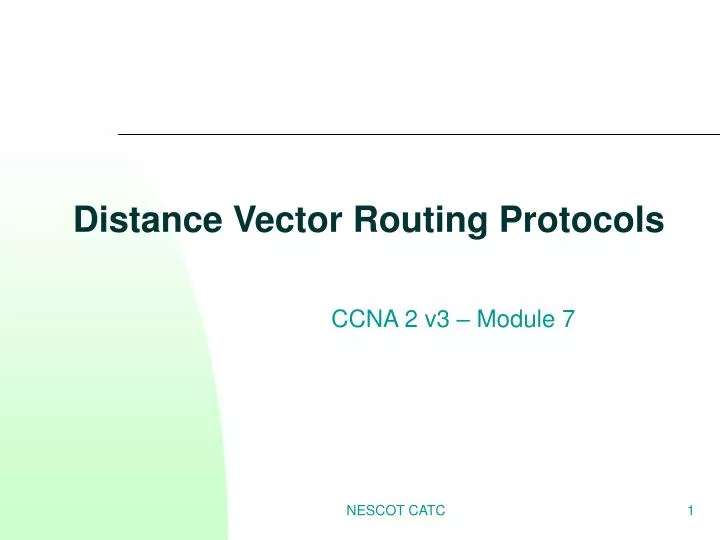 Distance Vector Routing Protocols

CCNA 2 v3 – Module 7

NESCOT CATC

1